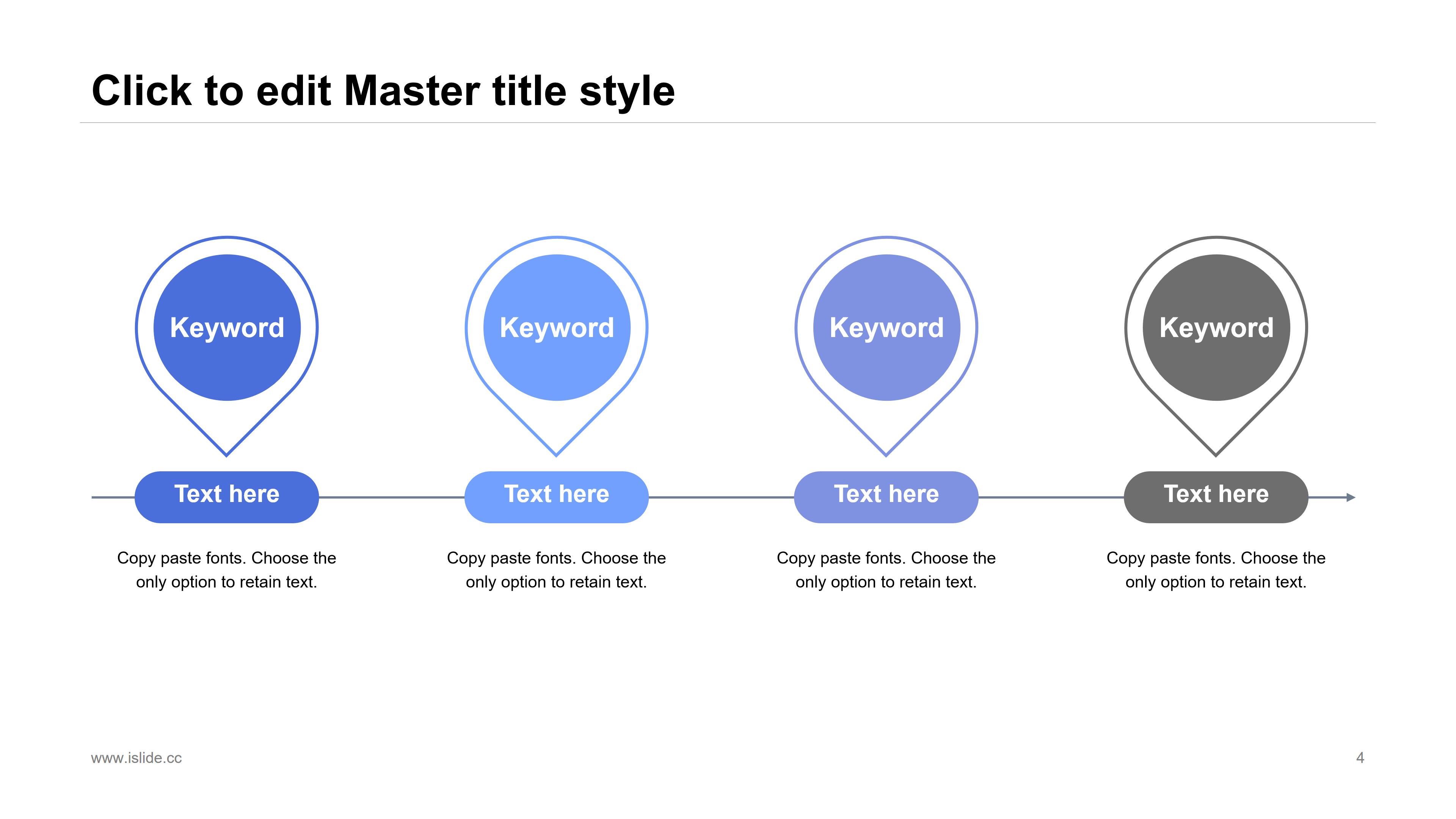 Click to edit Master title style

Keyword

Text here

Copy paste fonts. Choose the only option to retain text.

Keyword

Text here

Copy paste fonts. Choose the only option to retain text.

Keyword

Text here

Copy paste fonts. Choose the only option to retain text.

Keyword

Text here

Copy paste fonts. Choose the only option to retain text.

www.islide.cc

4